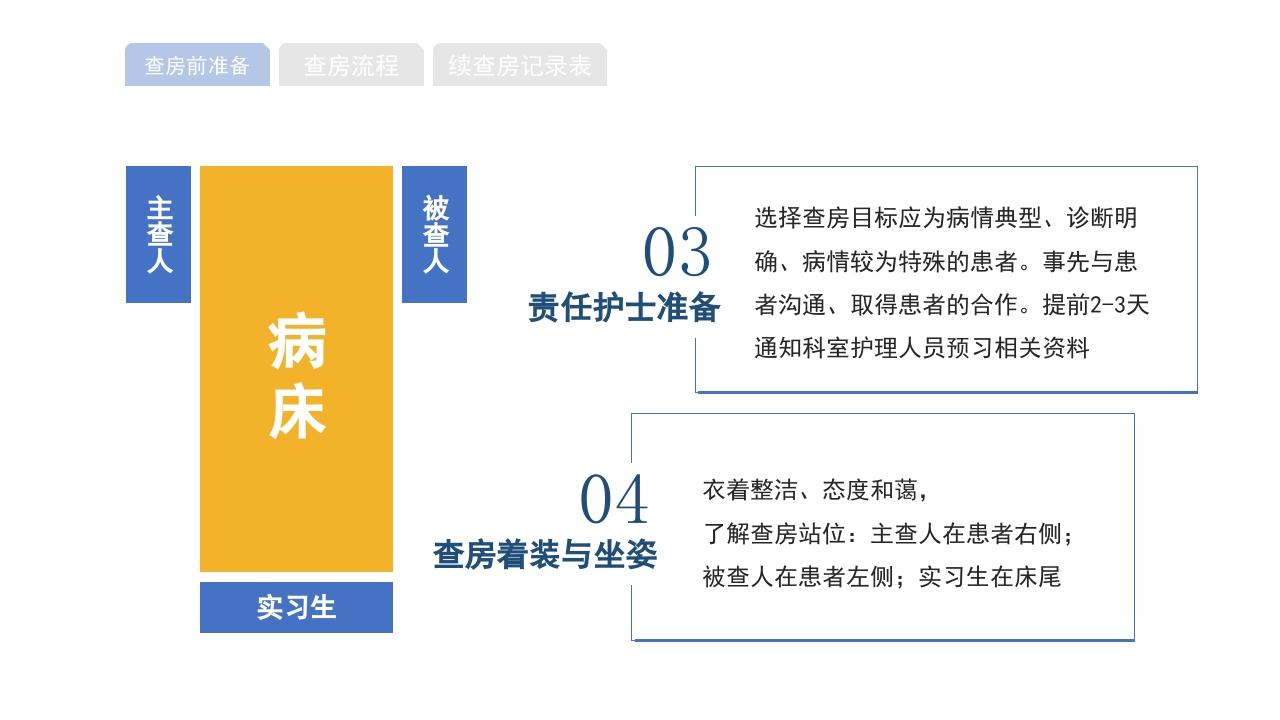 查房前准备　查房流程　续查房记录表

主查人

病床

被查人

实习生

03
责任护士准备

选择查房目标应为病情典型、诊断明确、病情较为特殊的患者。事先与患者沟通、取得患者的合作。提前2-3天通知科室护理人员预习相关资料

04
查房着装与坐姿

衣着整洁、态度和蔼，
了解查房站位：主查人在患者右侧；
被查人在患者左侧；实习生在床尾